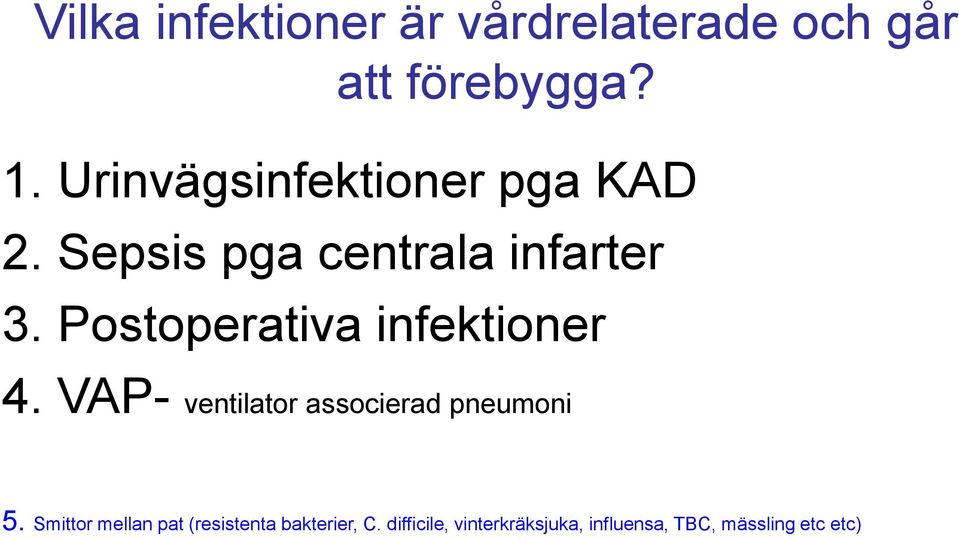 Vilka infektioner är vårdrelaterade och går att förebygga?

1. Urinvägsinfektioner pga KAD
2. Sepsis pga centrala infarter
3. Postoperativa infektioner
4. VAP- ventilator associerad pneumoni

5. Smittor mellan pat (resistenta bakterier, C. difficile, vinterkräksjuka, influensa, TBC, mässling etc etc)